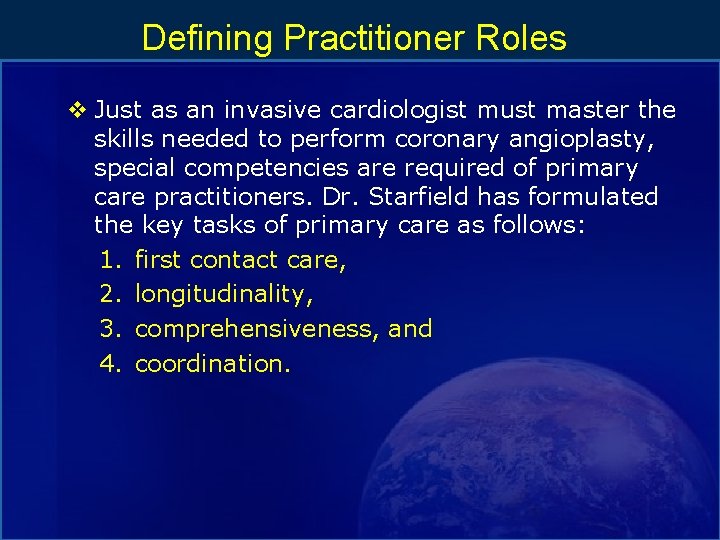 Defining Practitioner Roles

❖ Just as an invasive cardiologist must master the skills needed to perform coronary angioplasty, special competencies are required of primary care practitioners. Dr. Starfield has formulated the key tasks of primary care as follows:

1. first contact care,
2. longitudinality,
3. comprehensiveness, and
4. coordination.